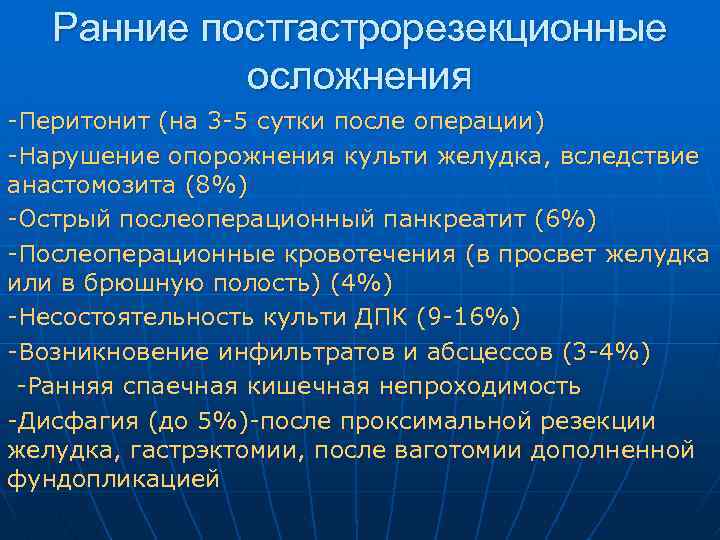 Ранние постгастрорезекционные осложнения

-Перитонит (на 3-5 сутки после операции)

-Нарушение опорожнения культи желудка, вследствие анастомозита (8%)

-Острый послеоперационный панкреатит (6%)

-Послеоперационные кровотечения (в просвет желудка или в брюшную полость) (4%)

-Несостоятельность культи ДПК (9-16%)

-Возникновение инфильтратов и абсцессов (3-4%)

-Ранняя спаечная кишечная непроходимость

-Дисфагия (до 5%)-после проксимальной резекции желудка, гастрэктомии, после ваготомии дополненной фундопликацией